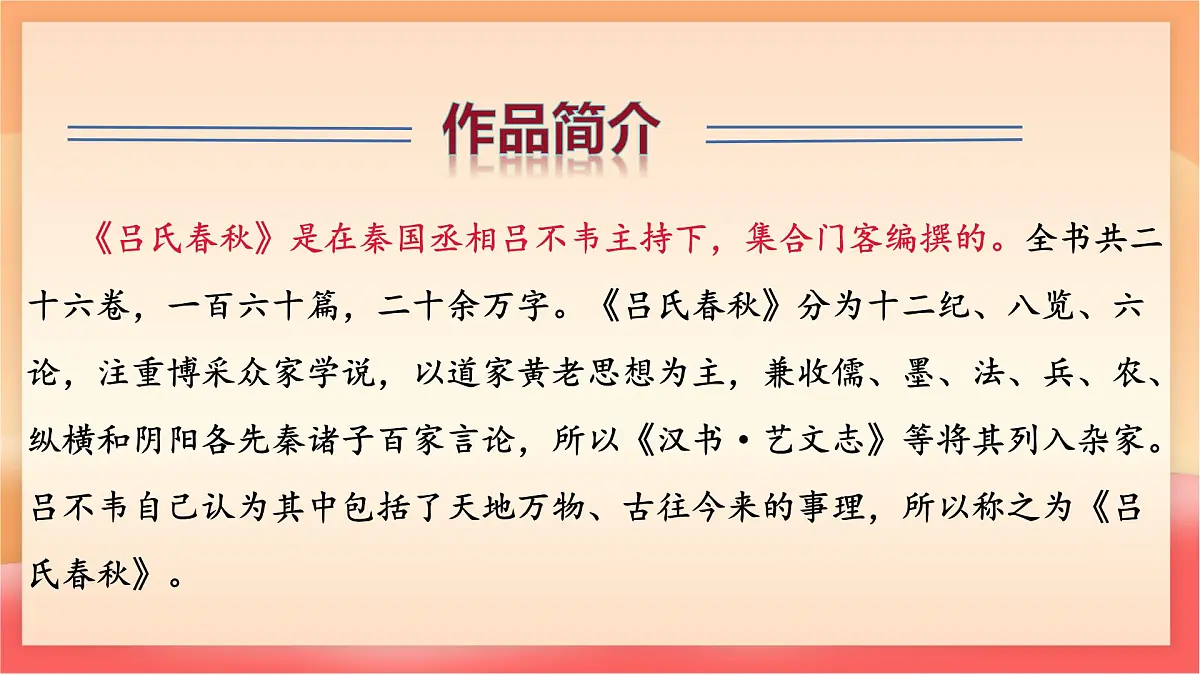 作品简介

《吕氏春秋》是在秦国丞相吕不韦主持下，集合门客编撰的。全书共二十六卷，一百六十篇，二十余万字。《吕氏春秋》分为十二纪、八览、六论，注重博采众家学说，以道家黄老思想为主，兼收儒、墨、法、兵、农、纵横和阴阳各先秦诸子百家言论，所以《汉书·艺文志》等将其列入杂家。吕不韦自己认为其中包括了天地万物、古往今来的事理，所以称之为《吕氏春秋》。